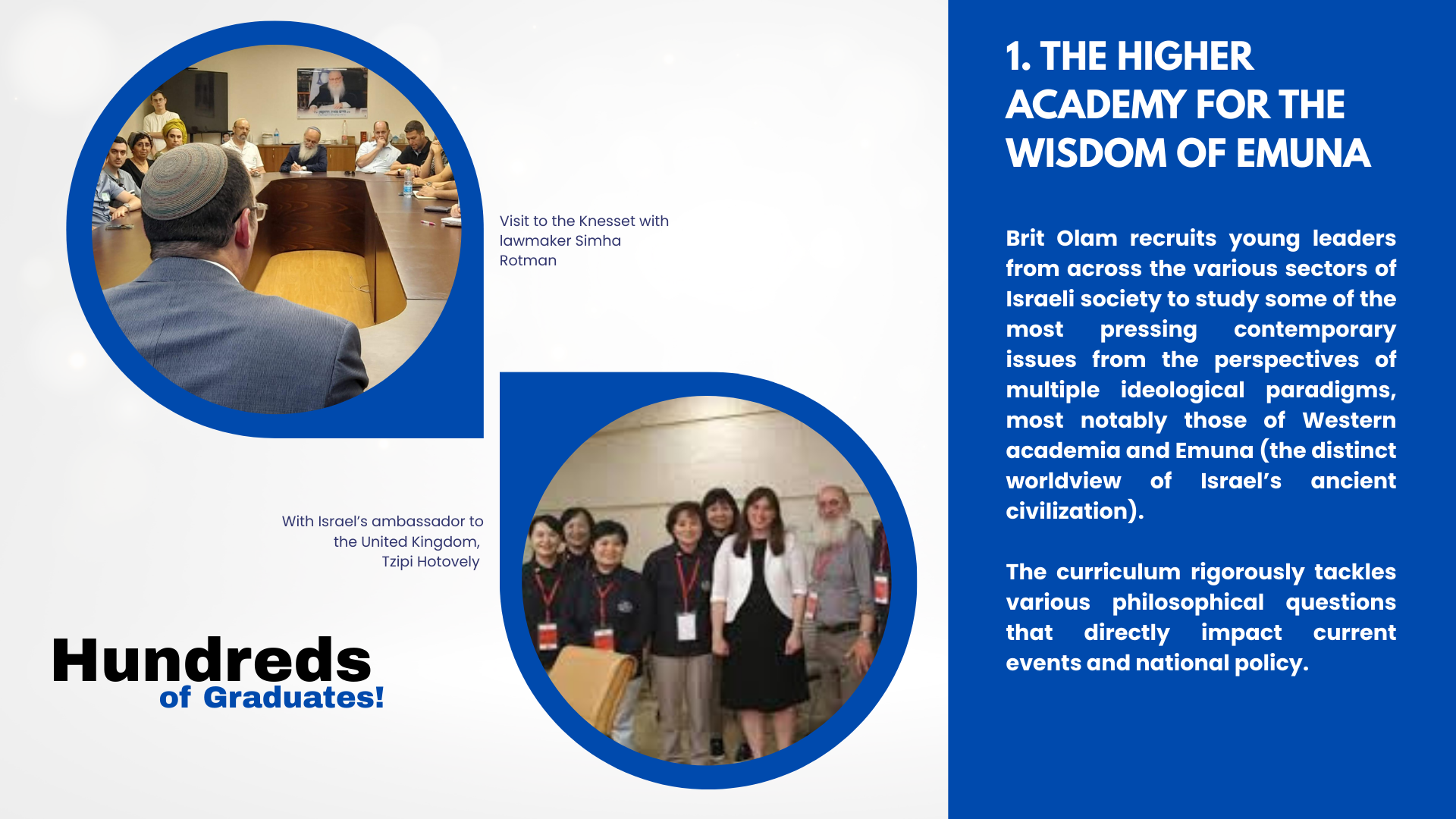 Visit to the Knesset with lawmaker Simha Rotman

With Israel's ambassador to the United Kingdom, Tzipi Hotovely

Hundreds of Graduates!

1. THE HIGHER ACADEMY FOR THE WISDOM OF EMUNA

Brit Olam recruits young leaders from across the various sectors of Israeli society to study some of the most pressing contemporary issues from the perspectives of multiple ideological paradigms, most notably those of Western academia and Emuna (the distinct worldview of Israel's ancient civilization).

The curriculum rigorously tackles various philosophical questions that directly impact current events and national policy.